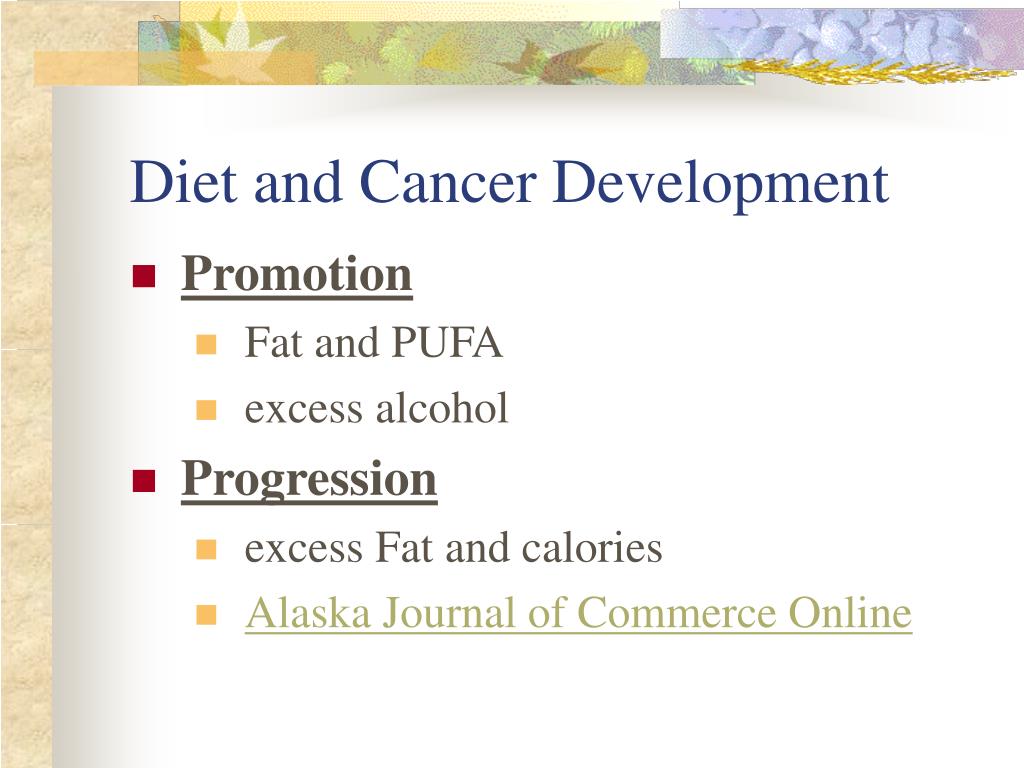 Diet and Cancer Development

Promotion
Fat and PUFA
excess alcohol

Progression
excess Fat and calories
Alaska Journal of Commerce Online